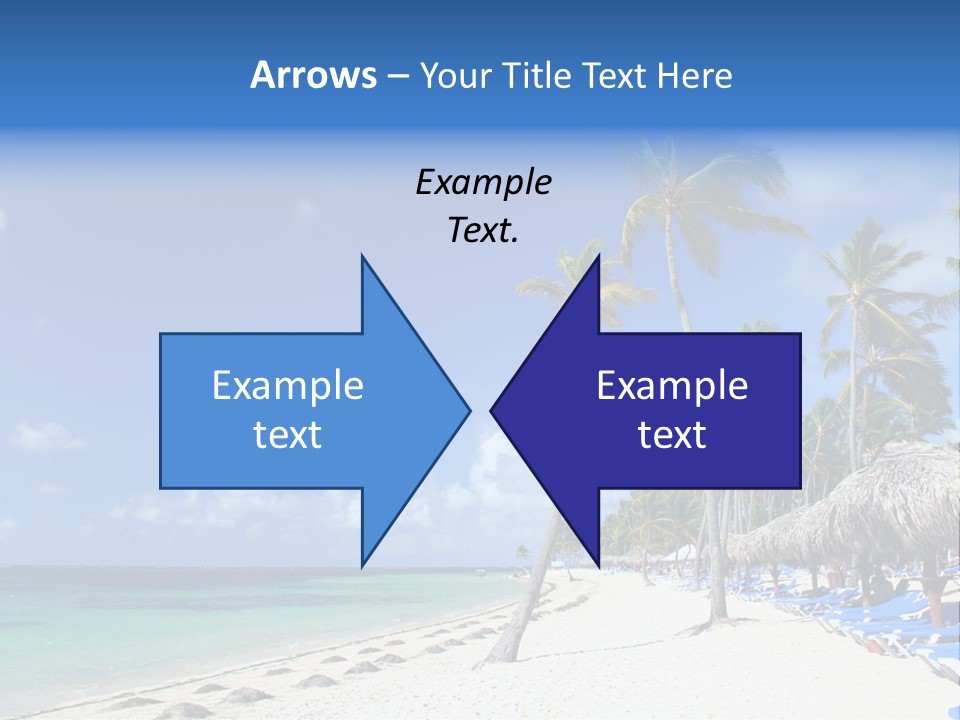 Arrows – Your Title Text Here

Example Text.

Example text

Example text